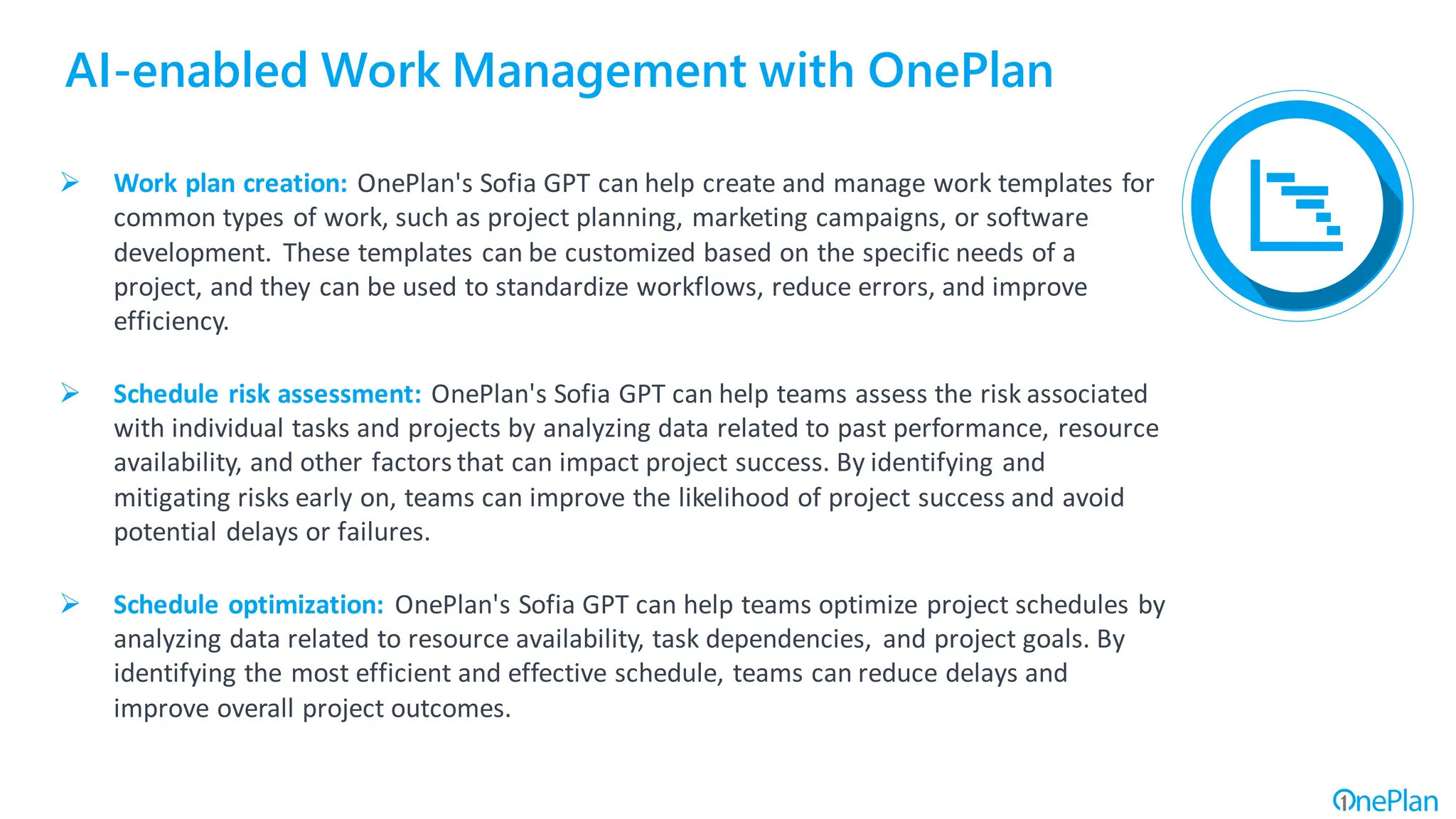 AI-enabled Work Management with OnePlan

➢ Work plan creation: OnePlan's Sofia GPT can help create and manage work templates for common types of work, such as project planning, marketing campaigns, or software development. These templates can be customized based on the specific needs of a project, and they can be used to standardize workflows, reduce errors, and improve efficiency.

➢ Schedule risk assessment: OnePlan's Sofia GPT can help teams assess the risk associated with individual tasks and projects by analyzing data related to past performance, resource availability, and other factors that can impact project success. By identifying and mitigating risks early on, teams can improve the likelihood of project success and avoid potential delays or failures.

➢ Schedule optimization: OnePlan's Sofia GPT can help teams optimize project schedules by analyzing data related to resource availability, task dependencies, and project goals. By identifying the most efficient and effective schedule, teams can reduce delays and improve overall project outcomes.

OnePlan